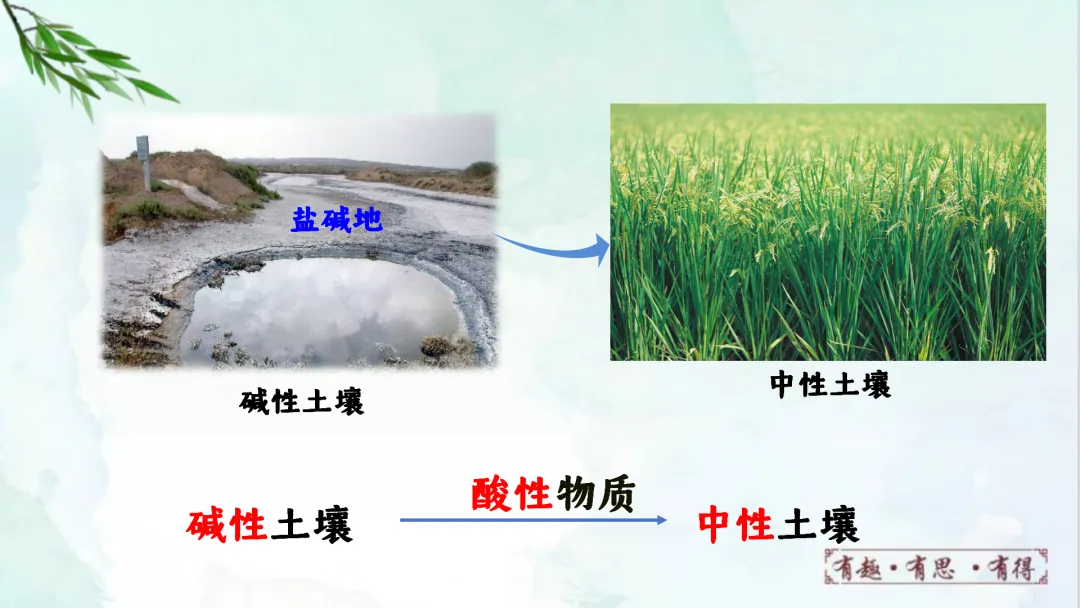 盐碱地

碱性土壤

中性土壤

碱性土壤 酸性物质 中性土壤

有趣·有思·有得